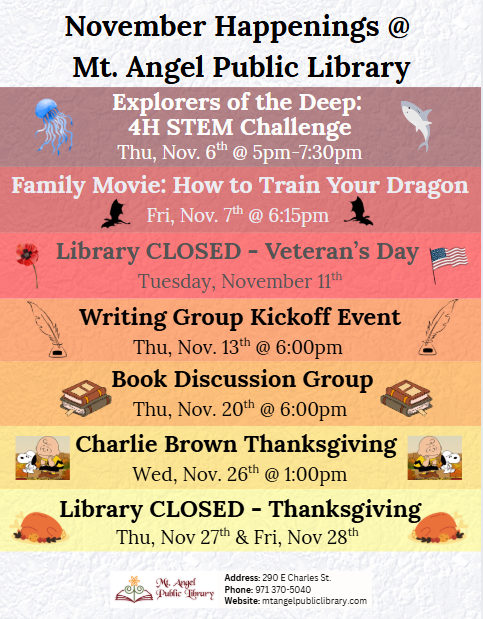 November Happenings @
Mt. Angel Public Library

Explorers of the Deep:
4H STEM Challenge
Thu, Nov. 6$^{th}$ @ 5pm-7:30pm

Family Movie: How to Train Your Dragon
Fri, Nov. 7$^{th}$ @ 6:15pm

Library CLOSED - Veteran's Day
Tuesday, November 11$^{th}$

Writing Group Kickoff Event
Thu, Nov. 13$^{th}$ @ 6:00pm

Book Discussion Group
Thu, Nov. 20$^{th}$ @ 6:00pm

Charlie Brown Thanksgiving
Wed, Nov. 26$^{th}$ @ 1:00pm

Library CLOSED - Thanksgiving
Thu, Nov 27$^{th}$ & Fri, Nov 28$^{th}$

Mt. Angel Public Library
Address: 290 E Charles St.
Phone: 971 370-5040
Website: mtangelpubliclibrary.com